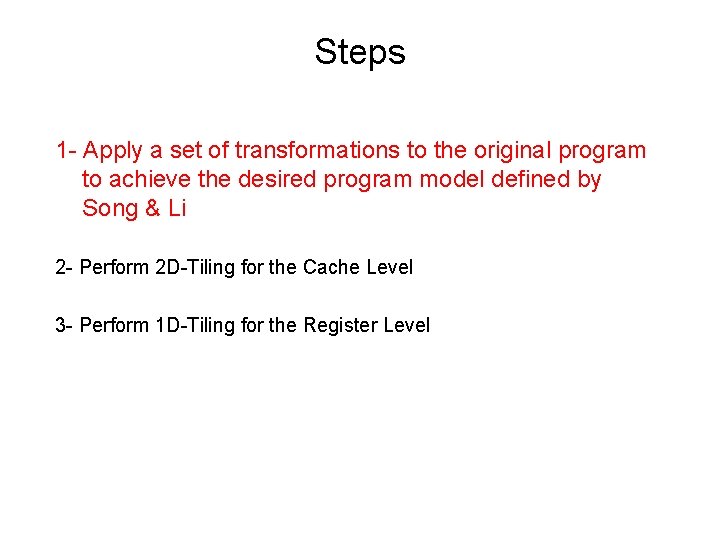 Steps

1- Apply a set of transformations to the original program to achieve the desired program model defined by Song & Li

2- Perform 2D-Tiling for the Cache Level

3- Perform 1D-Tiling for the Register Level